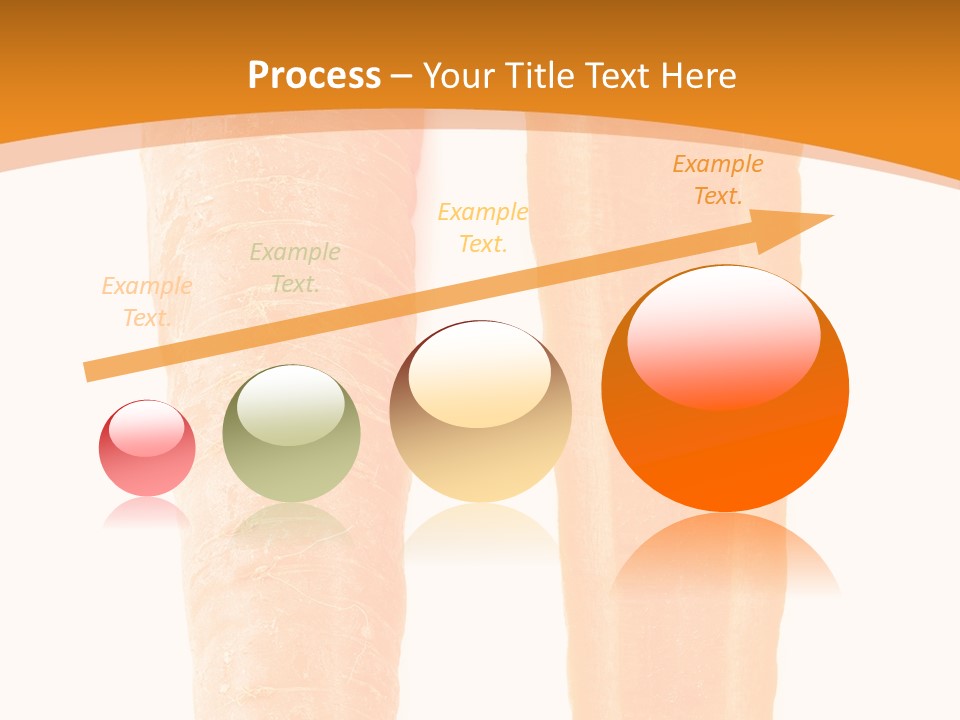 Process – Your Title Text Here

Example Text.

Example Text.

Example Text.

Example Text.